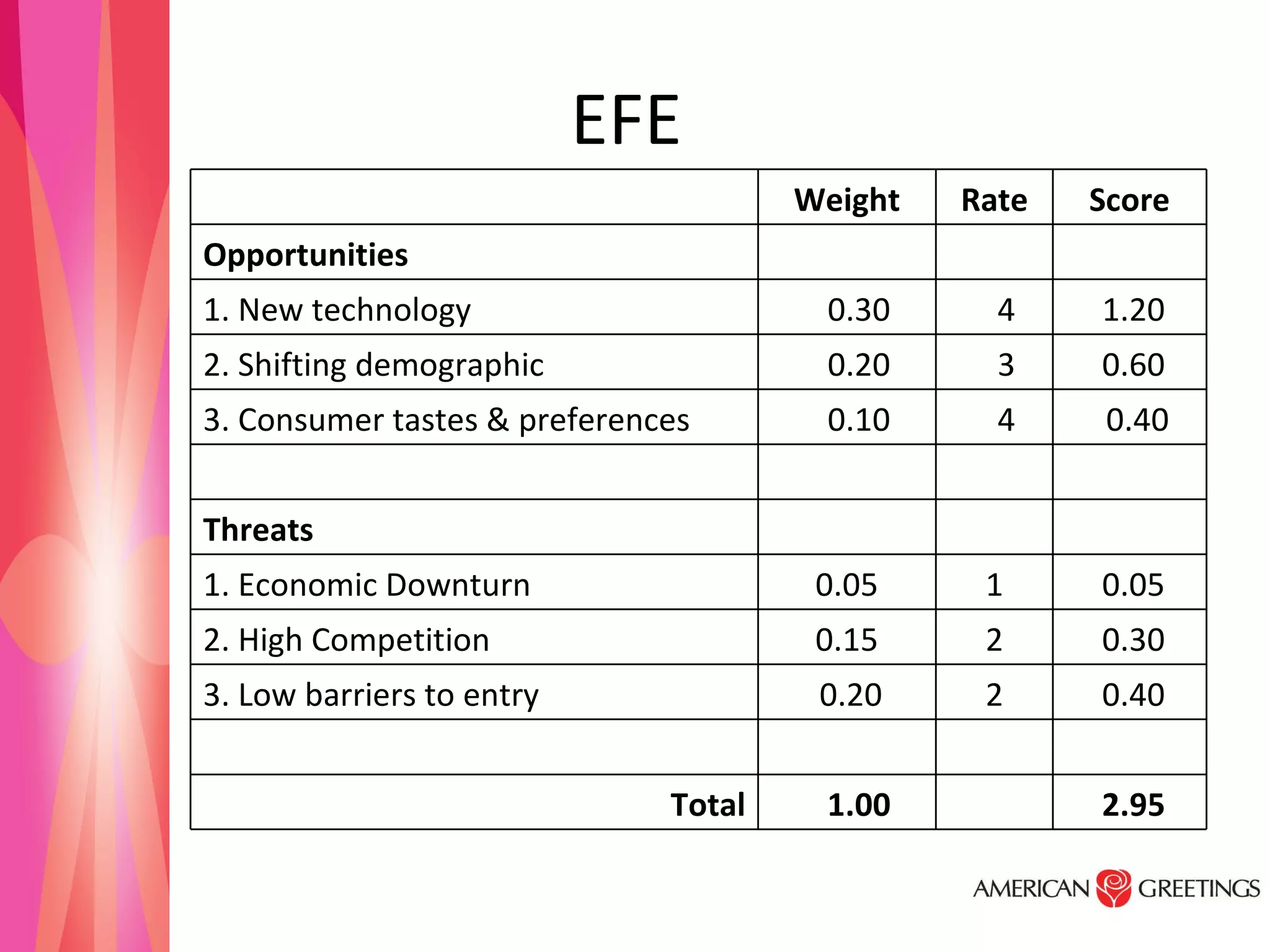 EFE

| | Weight | Rate | Score |
|---|---|---|---|
| **Opportunities** | | | |
| 1. New technology | 0.30 | 4 | 1.20 |
| 2. Shifting demographic | 0.20 | 3 | 0.60 |
| 3. Consumer tastes & preferences | 0.10 | 4 | 0.40 |
| | | | |
| **Threats** | | | |
| 1. Economic Downturn | 0.05 | 1 | 0.05 |
| 2. High Competition | 0.15 | 2 | 0.30 |
| 3. Low barriers to entry | 0.20 | 2 | 0.40 |
| | | | |
| **Total** | **1.00** | | **2.95** |

AMERICAN GREETINGS